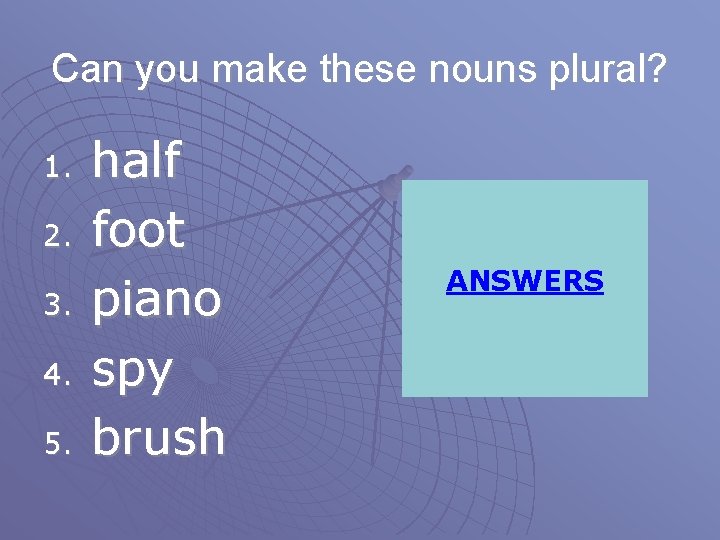 Can you make these nouns plural?

1. half
2. foot
3. piano
4. spy
5. brush

ANSWERS